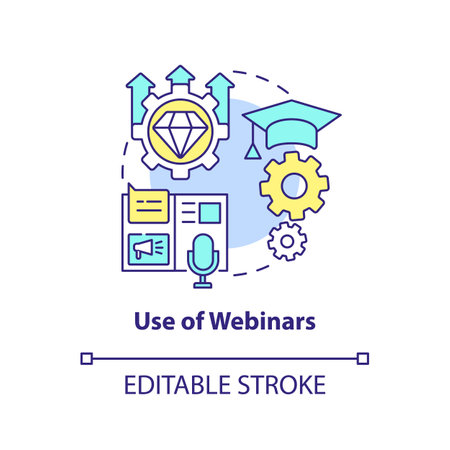 Use of Webinars

EDITABLE STROKE